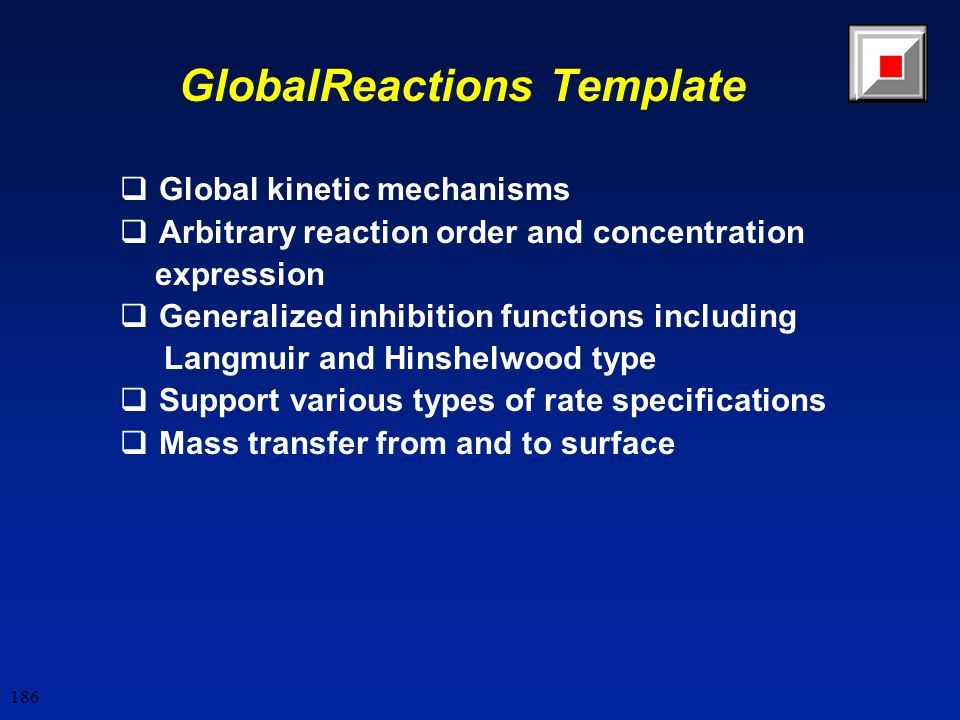 GlobalReactions Template

❑ Global kinetic mechanisms
❑ Arbitrary reaction order and concentration expression
❑ Generalized inhibition functions including Langmuir and Hinshelwood type
❑ Support various types of rate specifications
❑ Mass transfer from and to surface

186